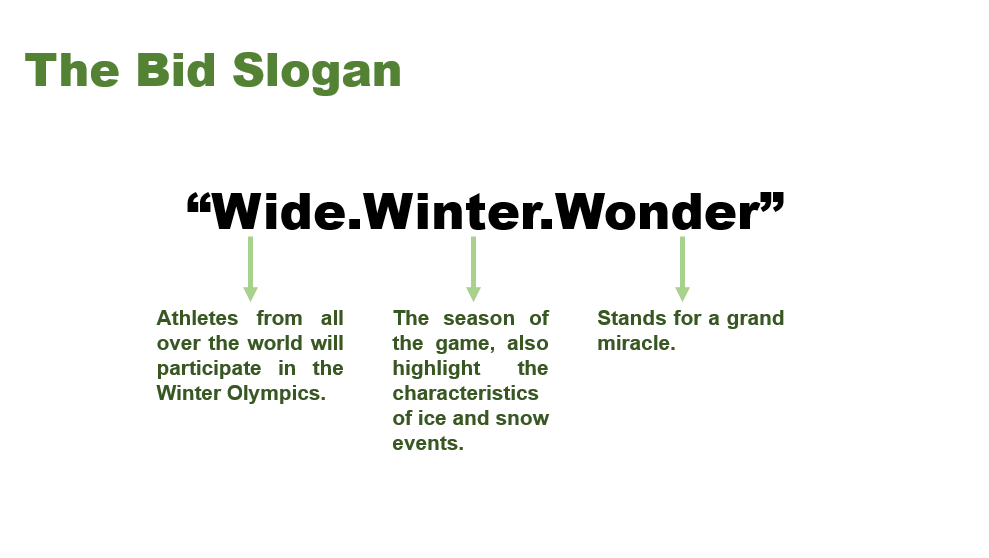 The Bid Slogan

“Wide.Winter.Wonder”

Athletes from all over the world will participate in the Winter Olympics.

The season of the game, also highlight the characteristics of ice and snow events.

Stands for a grand miracle.